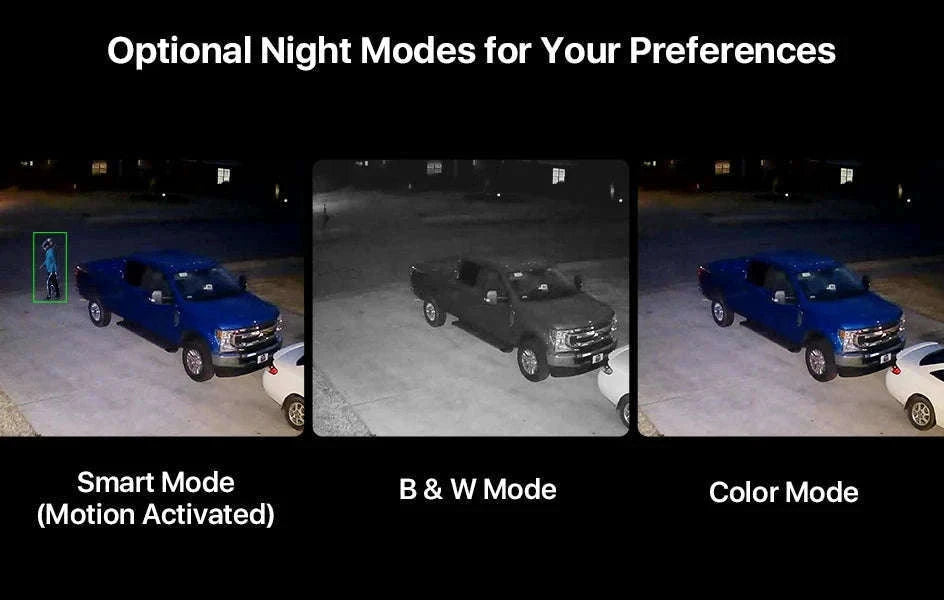 Optional Night Modes for Your Preferences

Smart Mode (Motion Activated)

B & W Mode

Color Mode